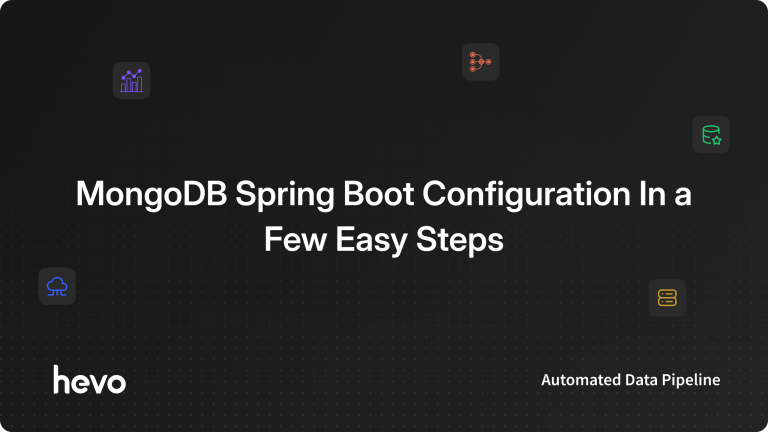 MongoDB Spring Boot Configuration In a Few Easy Steps

hevo

Automated Data Pipeline